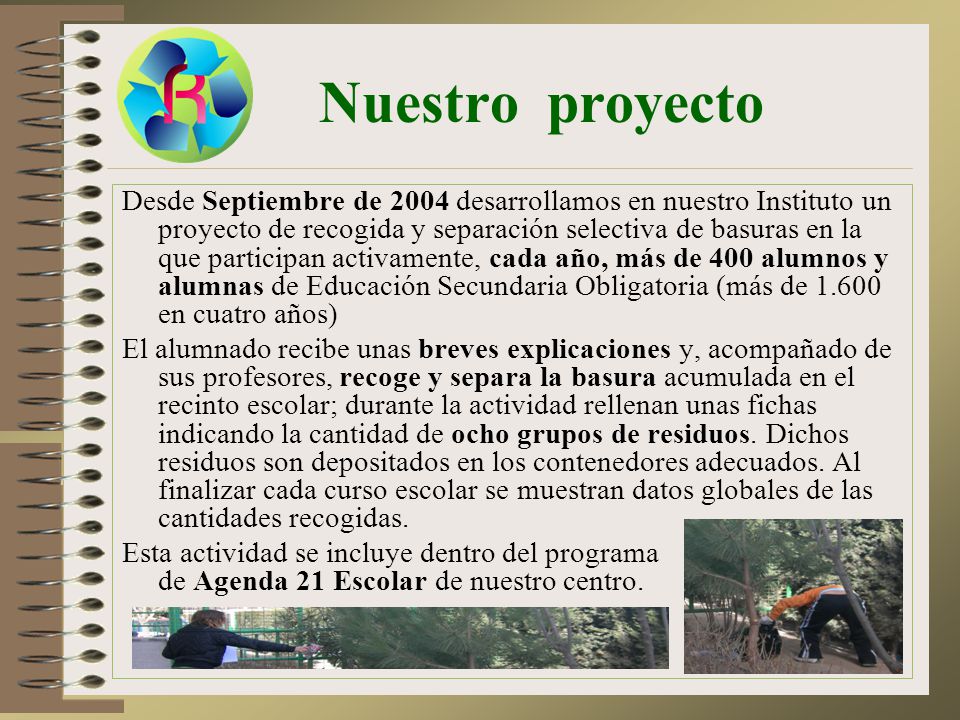 R

Nuestro proyecto

Desde Septiembre de 2004 desarrollamos en nuestro Instituto un proyecto de recogida y separación selectiva de basuras en la que participan activamente, cada año, más de 400 alumnos y alumnas de Educación Secundaria Obligatoria (más de 1.600 en cuatro años)

El alumnado recibe unas breves explicaciones y, acompañado de sus profesores, recoge y separa la basura acumulada en el recinto escolar; durante la actividad rellenan unas fichas indicando la cantidad de ocho grupos de residuos. Dichos residuos son depositados en los contenedores adecuados. Al finalizar cada curso escolar se muestran datos globales de las cantidades recogidas.

Esta actividad se incluye dentro del programa de Agenda 21 Escolar de nuestro centro.